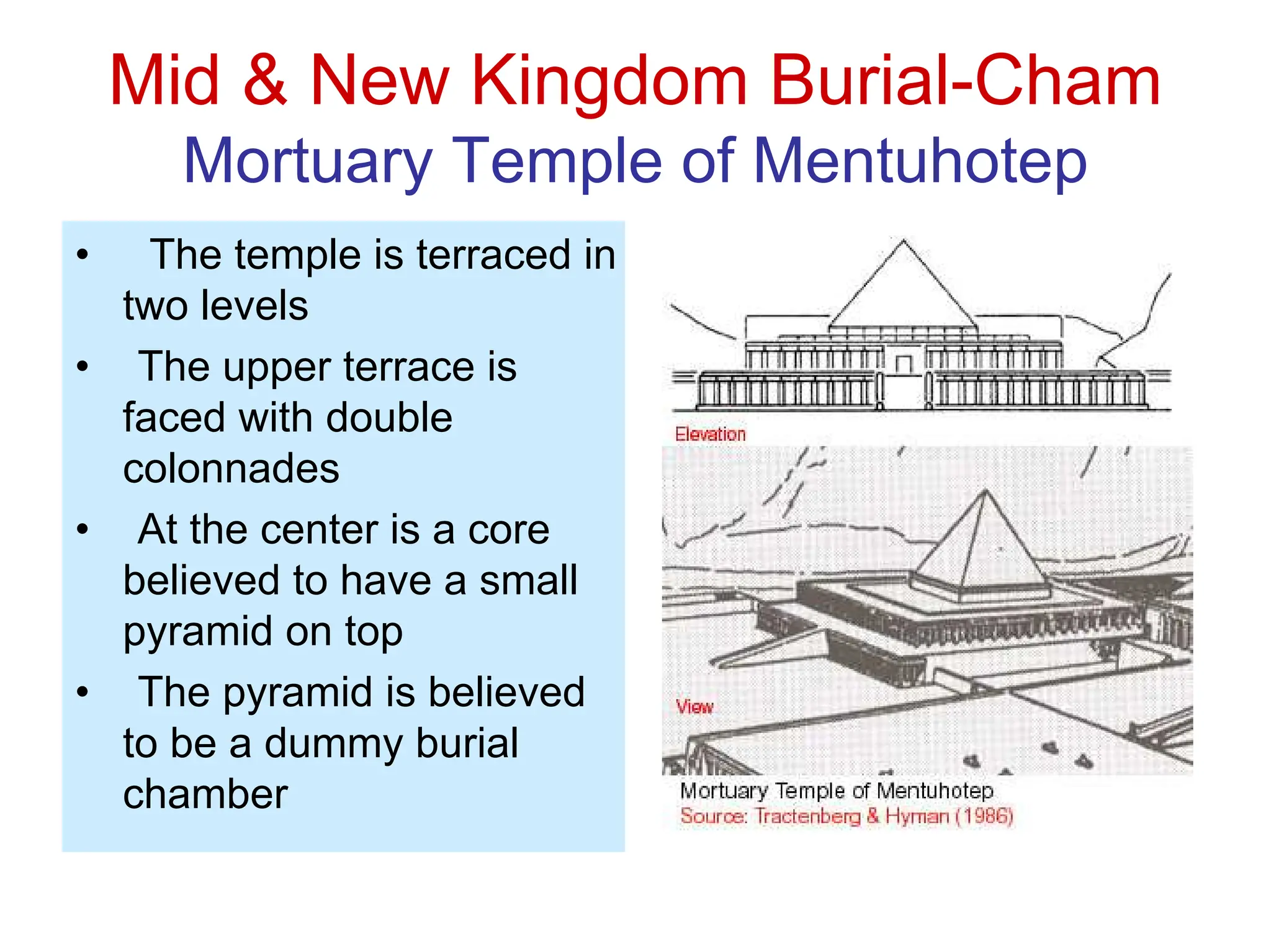 Mid & New Kingdom Burial-Cham
Mortuary Temple of Mentuhotep

• The temple is terraced in two levels
• The upper terrace is faced with double colonnades
• At the center is a core believed to have a small pyramid on top
• The pyramid is believed to be a dummy burial chamber

Elevation

View

Mortuary Temple of Mentuhotep
Source: Tractenberg & Hyman (1986)